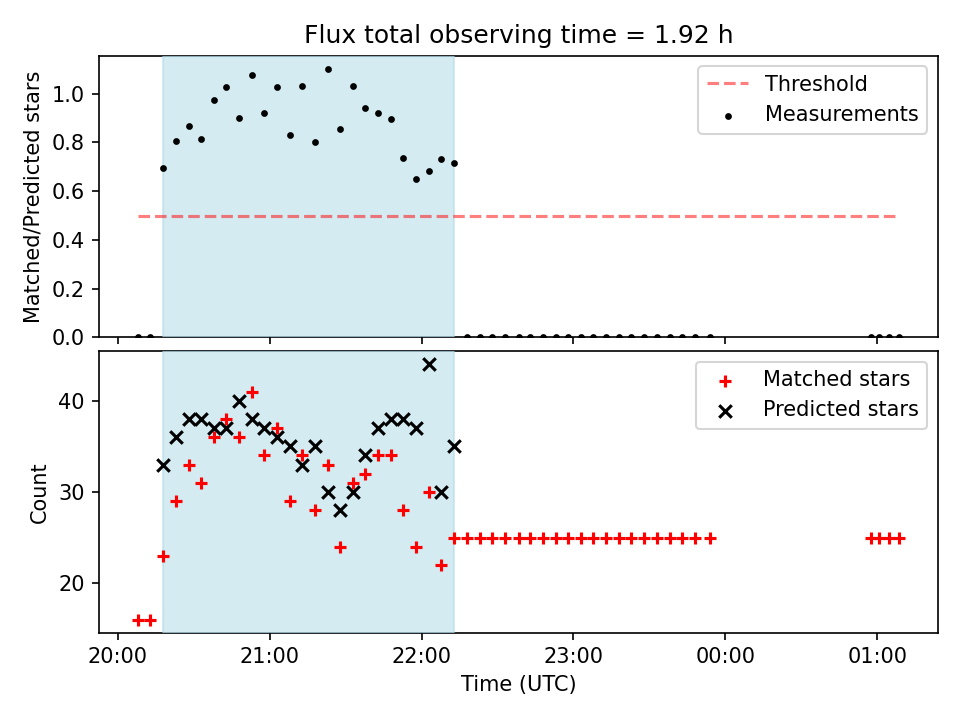 Flux total observing time = 1.92 h

Matched/Predicted stars

1.0
0.8
0.6
0.4
0.2
0.0

Threshold
Measurements

Count

40
30
20

Matched stars
Predicted stars

20:00
21:00
22:00
23:00
00:00
01:00

Time (UTC)